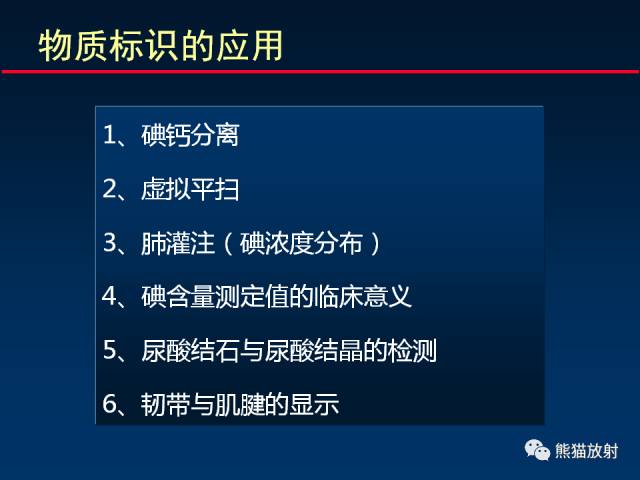 物质标识的应用

1、碘钙分离

2、虚拟平扫

3、肺灌注（碘浓度分布）

4、碘含量测定值的临床意义

5、尿酸结石与尿酸结晶的检测

6、韧带与肌腱的显示

熊猫放射